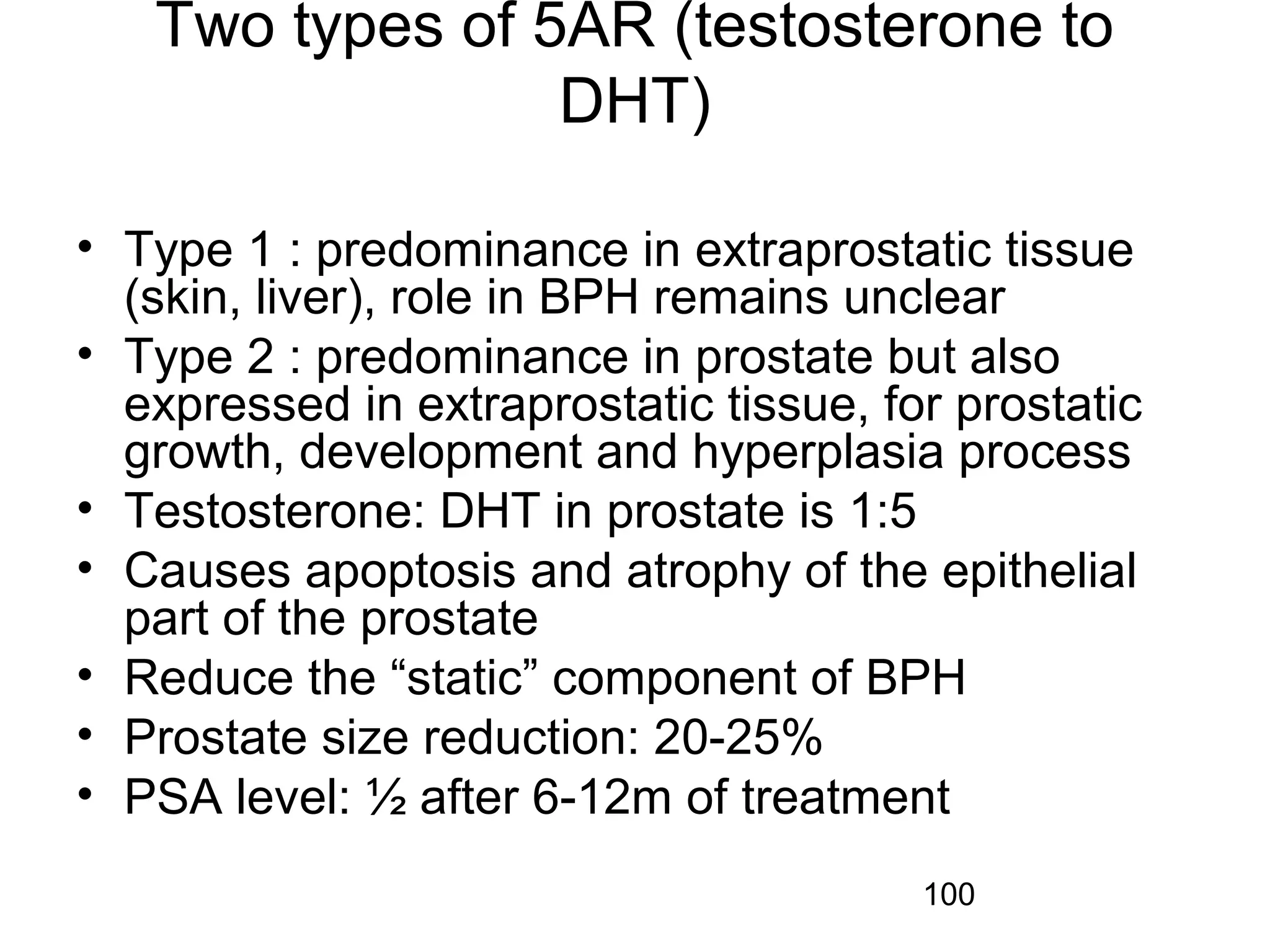 Two types of 5AR (testosterone to DHT)

• Type 1 : predominance in extraprostatic tissue (skin, liver), role in BPH remains unclear
• Type 2 : predominance in prostate but also expressed in extraprostatic tissue, for prostatic growth, development and hyperplasia process
• Testosterone: DHT in prostate is 1:5
• Causes apoptosis and atrophy of the epithelial part of the prostate
• Reduce the “static” component of BPH
• Prostate size reduction: 20-25%
• PSA level: ½ after 6-12m of treatment

100